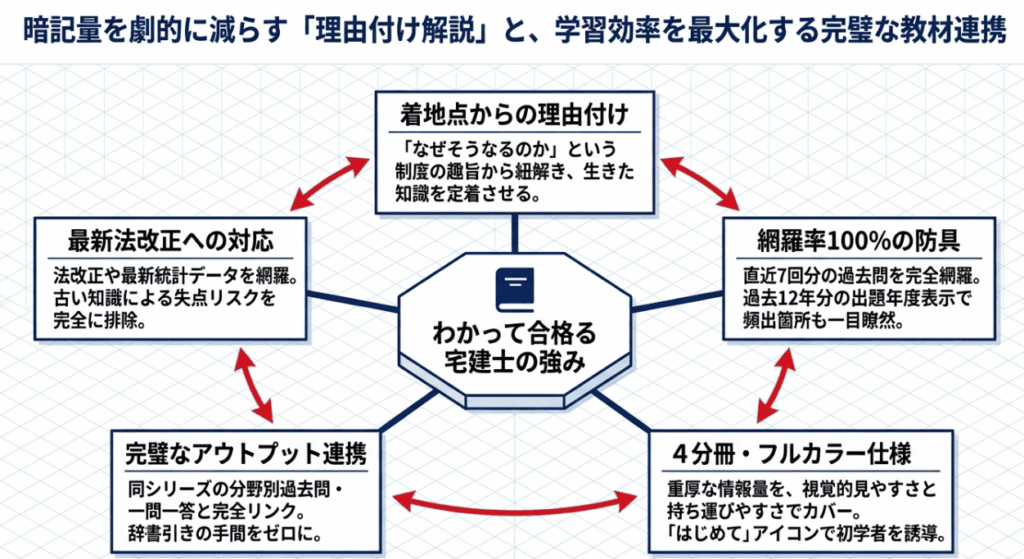 暗記量を劇的に減らす「理由付け解説」と、学習効率を最大化する完璧な教材連携

着地点からの理由付け

「なぜそうなるのか」という制度の趣旨から紐解き、生きた知識を定着させる。

最新法改正への対応

法改正や最新統計データを網羅。古い知識による失点リスクを完全に排除。

網羅率100%の防具

直近7回分の過去問を完全網羅。過去12年分の出題年度表示で頻出箇所も一目瞭然。

わかって合格る宅建士の強み

完璧なアウトプット連携

同シリーズの分野別過去問・一問一答と完全リンク。辞書引きの手間をゼロに。

4分冊・フルカラー仕様

重厚な情報量を、視覚的見やすさと持ち運びやすさでカバー。「はじめて」アイコンで初学者を誘導。